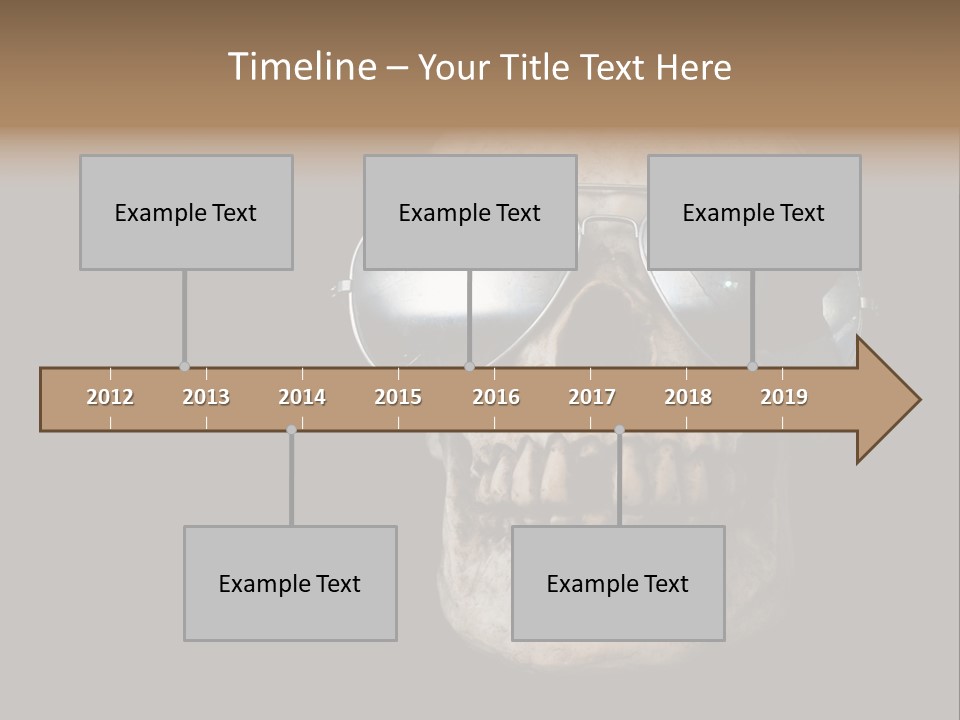 Timeline – Your Title Text Here

Example Text

Example Text

Example Text

2012 2013 2014 2015 2016 2017 2018 2019

Example Text

Example Text